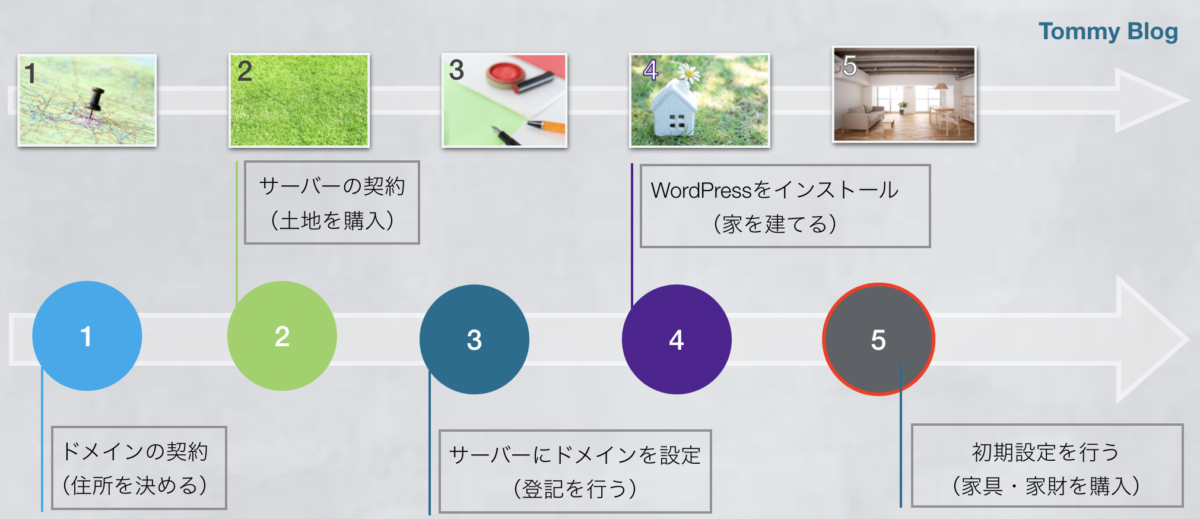 Tommy Blog

1

2

3

4

5

サーバーの契約
（土地を購入）

WordPressをインストール
（家を建てる）

1

2

3

4

5

ドメインの契約
（住所を決める）

サーバーにドメインを設定
（登記を行う）

初期設定を行う
（家具・家財を購入）